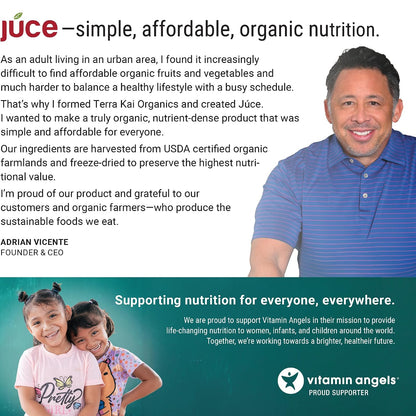 júce —simple, affordable, organic nutrition.

As an adult living in an urban area, I found it increasingly difficult to find affordable organic fruits and vegetables and much harder to balance a healthy lifestyle with a busy schedule.

That's why I formed Terra Kai Organics and created Júce. I wanted to make a truly organic, nutrient-dense product that was simple and affordable for everyone.

Our ingredients are harvested from USDA certified organic farmlands and freeze-dried to preserve the highest nutritional value.

I'm proud of our product and grateful to our customers and organic farmers—who produce the sustainable foods we eat.

ADRIAN VICENTE
FOUNDER & CEO

Supporting nutrition for everyone, everywhere.

We are proud to support Vitamin Angels in their mission to provide life-changing nutrition to women, infants, and children around the world. Together, we're working towards a brighter, healtheir future.

Pretty

vitamin angels
PROUD SUPPORTER